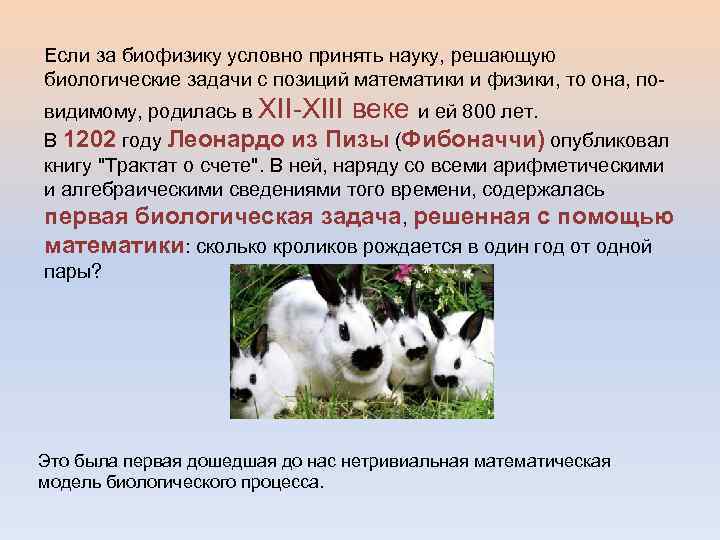 Если за биофизику условно принять науку, решающую биологические задачи с позиций математики и физики, то она, по-видимому, родилась в XII-XIII веке и ей 800 лет.

В 1202 году Леонардо из Пизы (Фибоначчи) опубликовал книгу "Трактат о счете". В ней, наряду со всеми арифметическими и алгебраическими сведениями того времени, содержалась первая биологическая задача, решенная с помощью математики: сколько кроликов рождается в один год от одной пары?

Это была первая дошедшая до нас нетривиальная математическая модель биологического процесса.